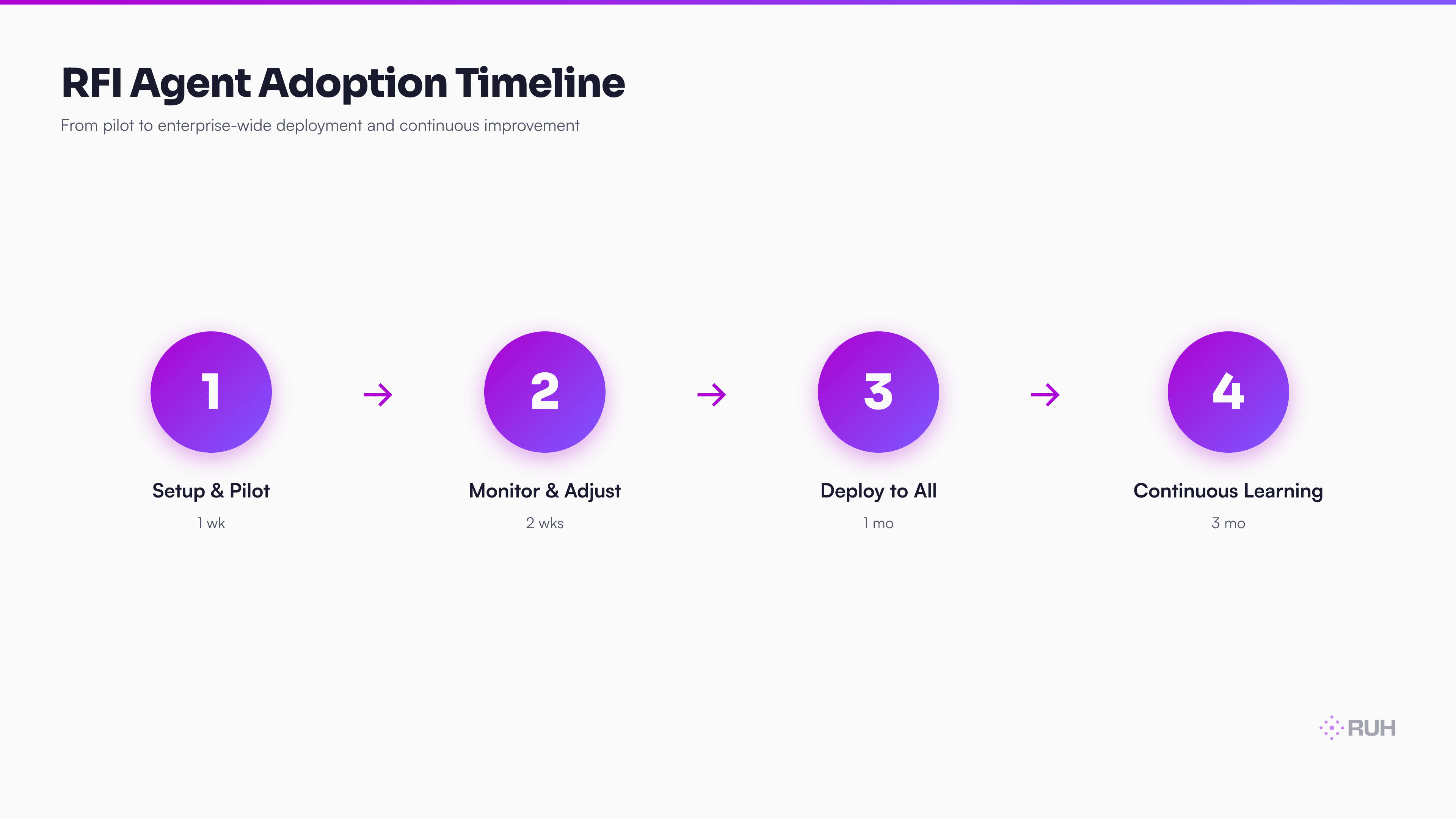 RFI Agent Adoption Timeline

From pilot to enterprise-wide deployment and continuous improvement

1

Setup & Pilot

1 wk

→

2

Monitor & Adjust

2 wks

→

3

Deploy to All

1 mo

→

4

Continuous Learning

3 mo

RUH